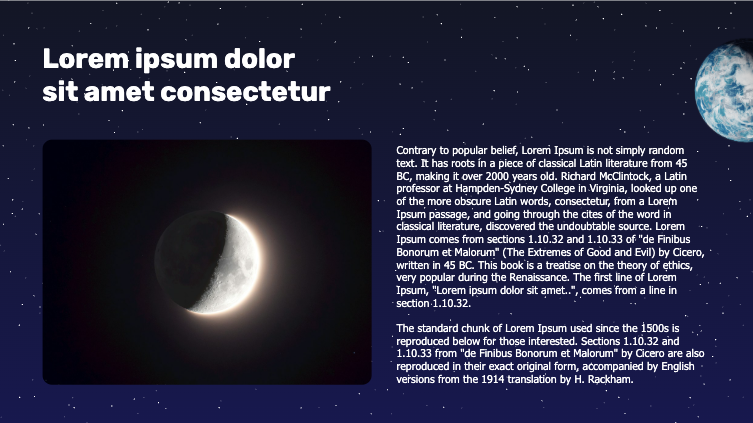 Lorem ipsum dolor sit amet consectetur

Contrary to popular belief, Lorem Ipsum is not simply random text. It has roots in a piece of classical Latin literature from 45 BC, making it over 2000 years old. Richard McClintock, a Latin professor at Hampden-Sydney College in Virginia, looked up one of the more obscure Latin words, consectetur, from a Lorem Ipsum passage, and going through the cites of the word in classical literature, discovered the undoubtable source. Lorem Ipsum comes from sections 1.10.32 and 1.10.33 of "de Finibus Bonorum et Malorum" (The Extremes of Good and Evil) by Cicero, written in 45 BC. This book is a treatise on the theory of ethics, very popular during the Renaissance. The first line of Lorem Ipsum, "Lorem ipsum dolor sit amet..", comes from a line in section 1.10.32.

The standard chunk of Lorem Ipsum used since the 1500s is reproduced below for those interested. Sections 1.10.32 and 1.10.33 from "de Finibus Bonorum et Malorum" by Cicero are also reproduced in their exact original form, accompanied by English versions from the 1914 translation by H. Rackham.